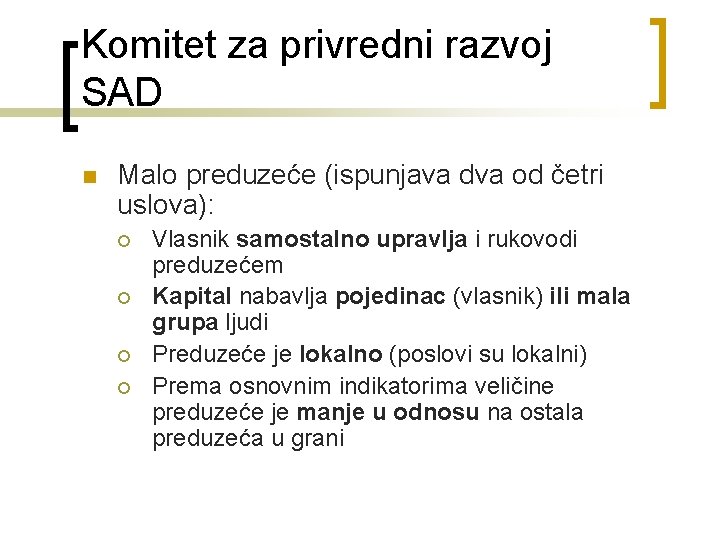 Komitet za privredni razvoj SAD

Malo preduzeće (ispunjava dva od četri uslova):

Vlasnik samostalno upravlja i rukovodi preduzećem

Kapital nabavlja pojedinac (vlasnik) ili mala grupa ljudi

Preduzeće je lokalno (poslovi su lokalni)

Prema osnovnim indikatorima veličine preduzeće je manje u odnosu na ostala preduzeća u grani